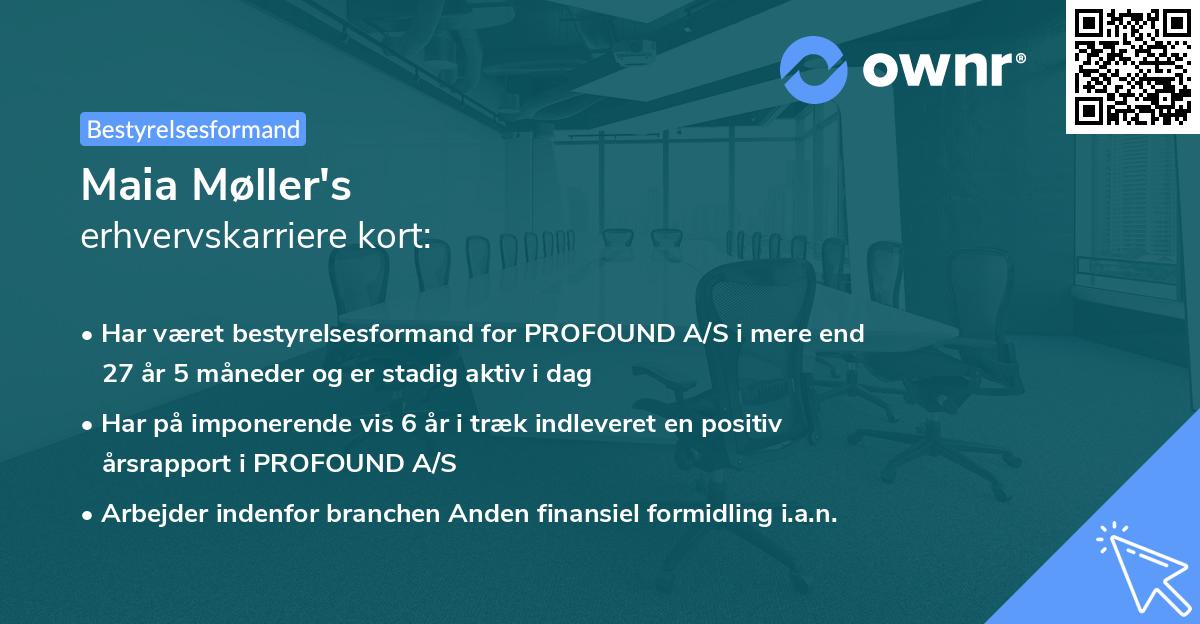 ownr®

Bestyrelsesformand

Maia Møller's
erhvervskarriere kort:

• Har været bestyrelsesformand for PROFOUND A/S i mere end 27 år 5 måneder og er stadig aktiv i dag

• Har på imponerende vis 6 år i træk indleveret en positiv årsrapport i PROFOUND A/S

• Arbejder indenfor branchen Anden finansiel formidling i.a.n.